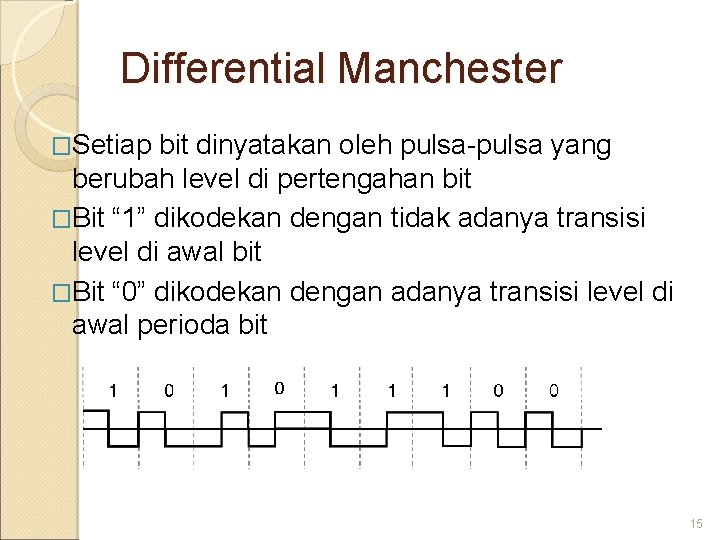 Differential Manchester

□Setiap bit dinyatakan oleh pulsa-pulsa yang berubah level di pertengahan bit

□Bit “1” dikodekan dengan tidak adanya transisi level di awal bit

□Bit “0” dikodekan dengan adanya transisi level di awal perioda bit

1 0 1 0 1 1 1 0 0

15